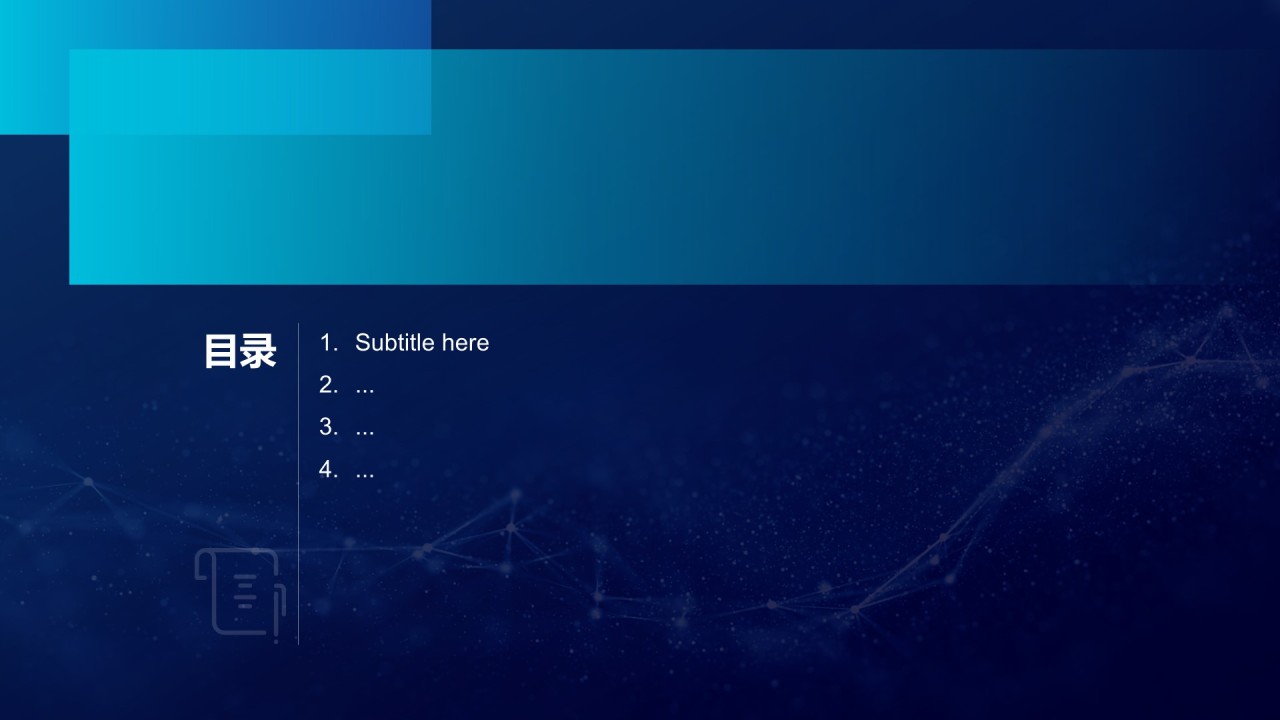 目录

1. Subtitle here
2. ...
3. ...
4. ...